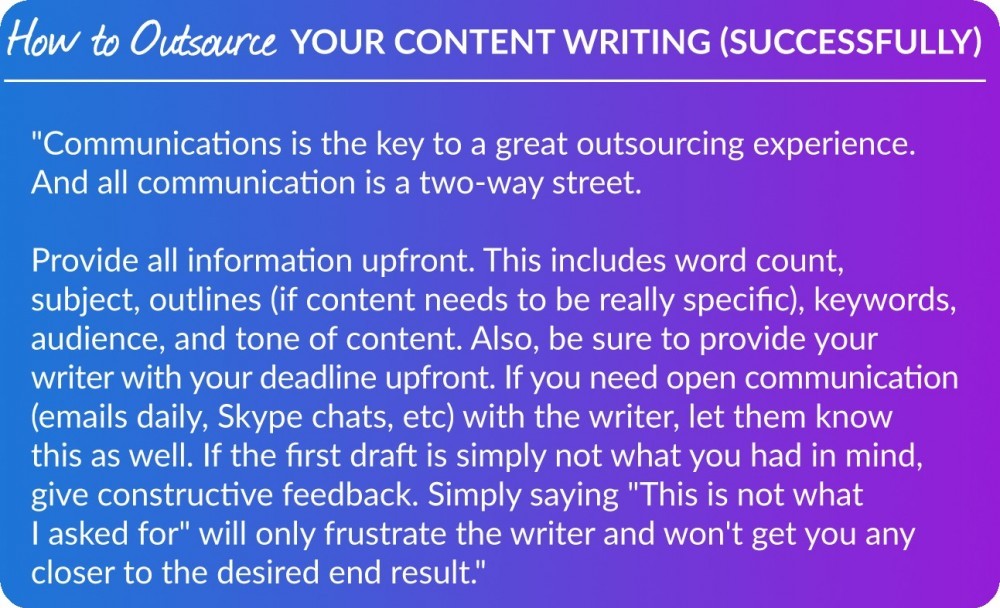 How to Outsource YOUR CONTENT WRITING (SUCCESSFULLY)

"Communications is the key to a great outsourcing experience. And all communication is a two-way street.

Provide all information upfront. This includes word count, subject, outlines (if content needs to be really specific), keywords, audience, and tone of content. Also, be sure to provide your writer with your deadline upfront. If you need open communication (emails daily, Skype chats, etc) with the writer, let them know this as well. If the first draft is simply not what you had in mind, give constructive feedback. Simply saying "This is not what I asked for" will only frustrate the writer and won't get you any closer to the desired end result."